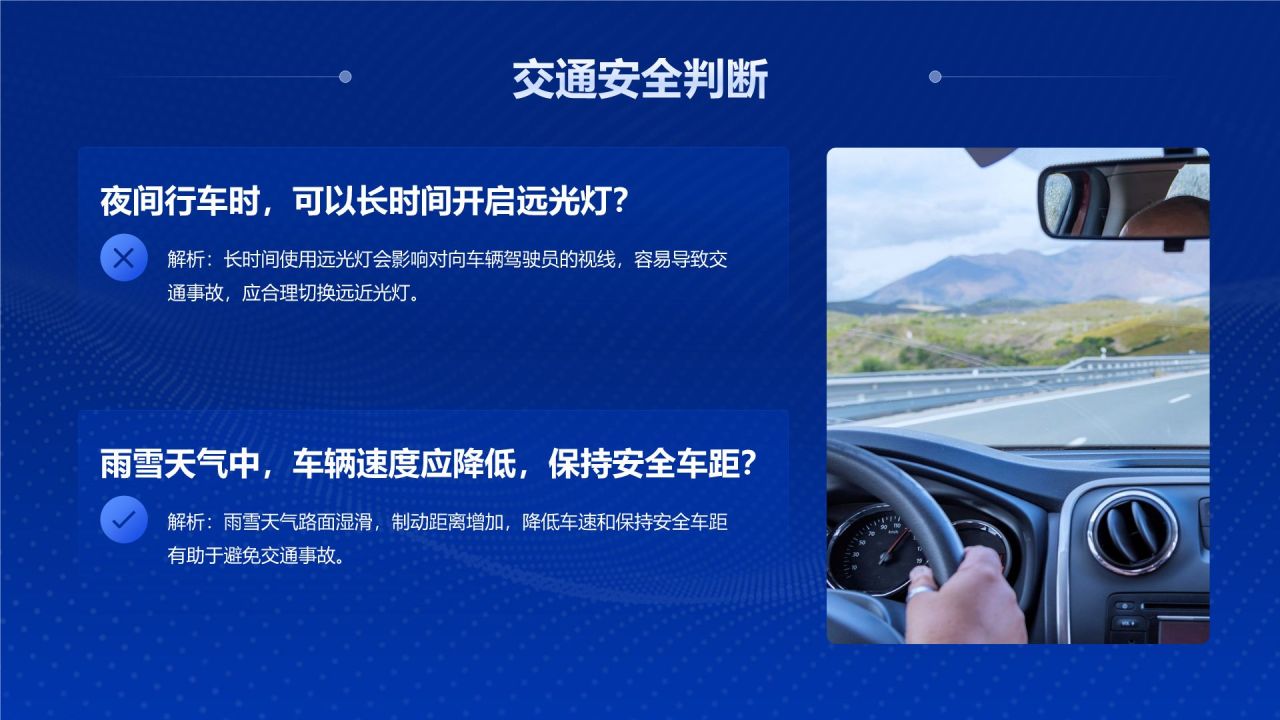 交通安全判断

夜间行车时，可以长时间开启远光灯？

解析：长时间使用远光灯会影响对向车辆驾驶员的视线，容易导致交通事故，应合理切换远近光灯。

雨雪天气中，车辆速度应降低，保持安全车距？

解析：雨雪天气路面湿滑，制动距离增加，降低车速和保持安全车距有助于避免交通事故。